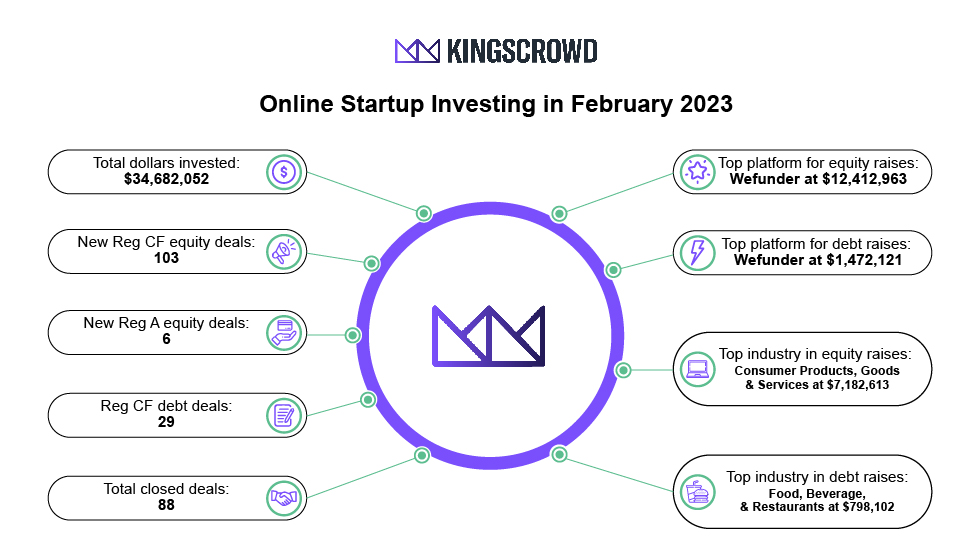 KINGSCROWD

Online Startup Investing in February 2023

Total dollars invested:
$34,682,052

New Reg CF equity deals:
103

New Reg A equity deals:
6

Reg CF debt deals:
29

Total closed deals:
88

Top platform for equity raises:
Wefunder at $12,412,963

Top platform for debt raises:
Wefunder at $1,472,121

Top industry in equity raises:
Consumer Products, Goods & Services at $7,182,613

Top industry in debt raises:
Food, Beverage, & Restaurants at $798,102